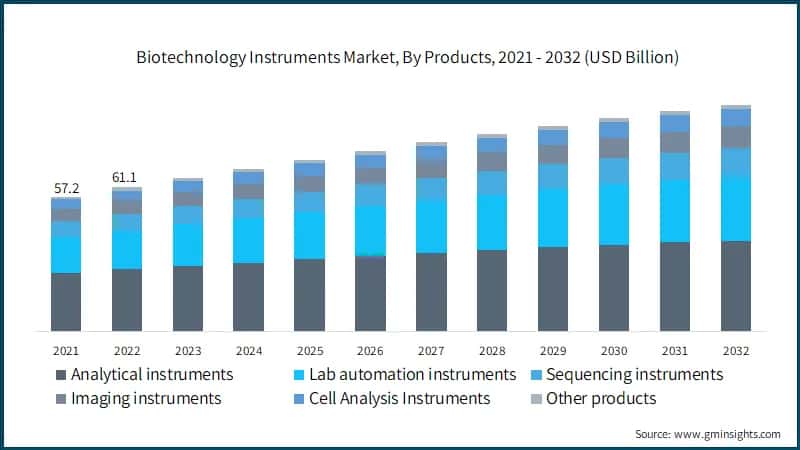 Biotechnology Instruments Market, By Products, 2021 - 2032 (USD Billion)

57.2
61.1

2021 2022 2023 2024 2025 2026 2027 2028 2029 2030 2031 2032

Analytical instruments
Lab automation instruments
Sequencing instruments
Imaging instruments
Cell Analysis Instruments
Other products

Source: www.gminsights.com